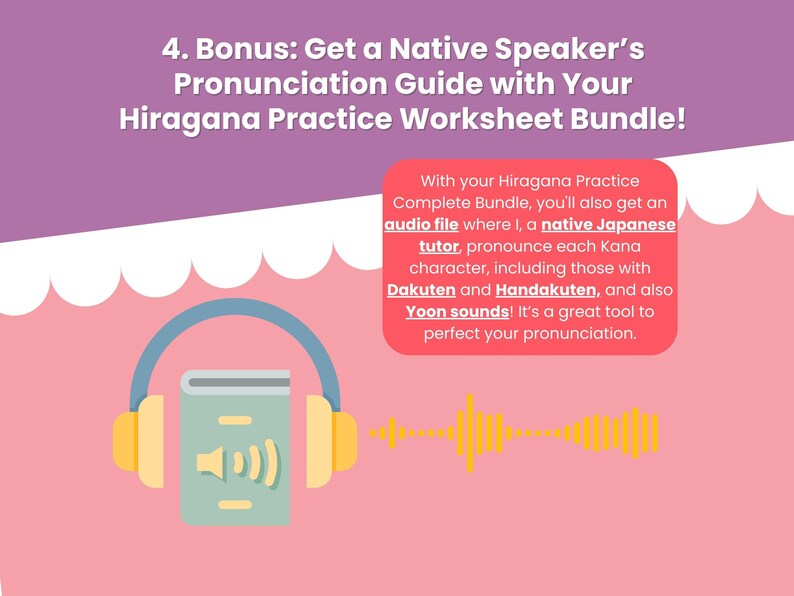 4. Bonus: Get a Native Speaker's Pronunciation Guide with Your Hiragana Practice Worksheet Bundle!

With your Hiragana Practice Complete Bundle, you'll also get an audio file where I, a native Japanese tutor, pronounce each Kana character, including those with Dakuten and Handakuten, and also Yoon sounds! It's a great tool to perfect your pronunciation.